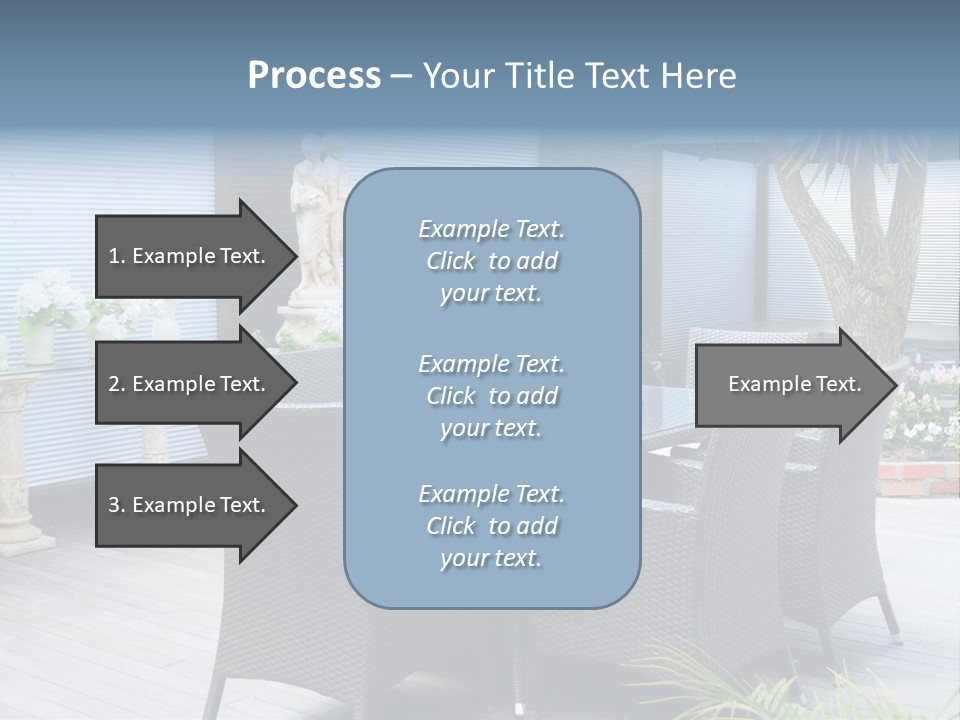 Process – Your Title Text Here

1. Example Text.

2. Example Text.

3. Example Text.

Example Text. Click to add your text.

Example Text. Click to add your text.

Example Text. Click to add your text.

Example Text.